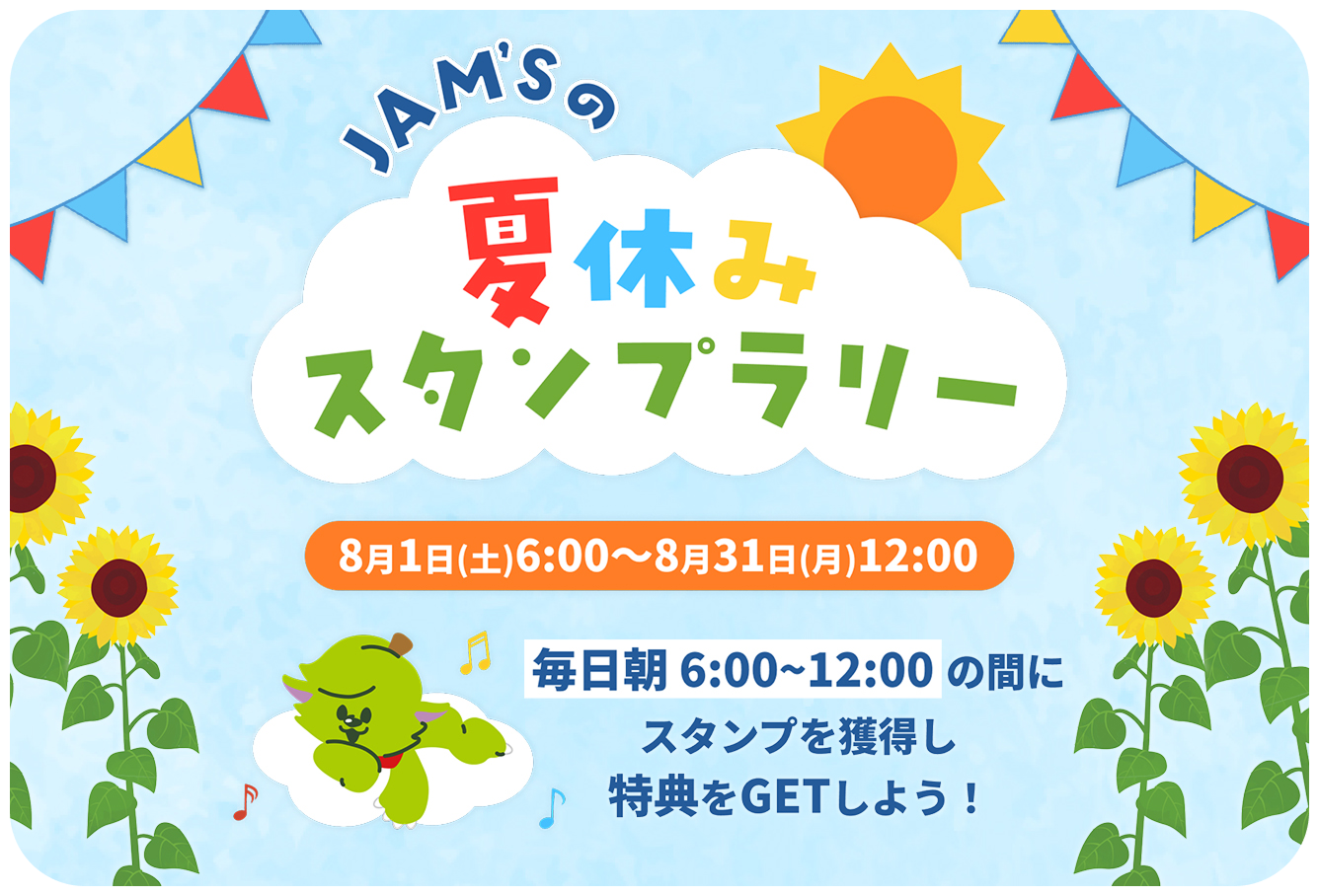 JAM'Sの

夏休み
スタンプラリー

8月1日(土)6:00〜8月31日(月)12:00

毎日朝 6:00~12:00 の間に
スタンプを獲得し
特典をGETしよう！